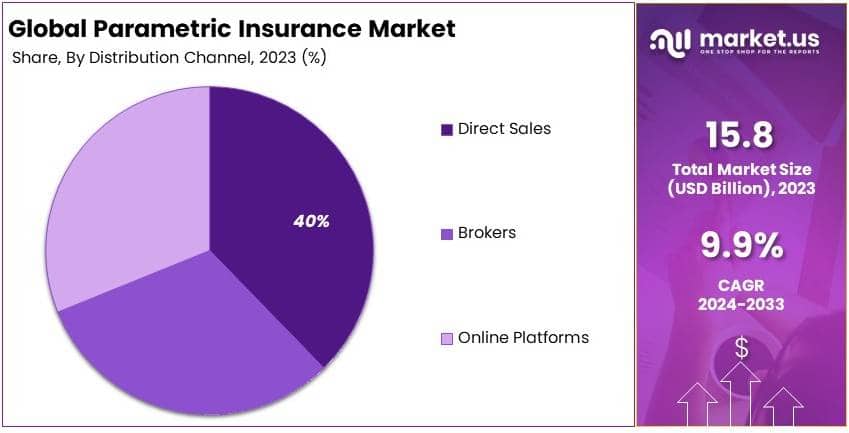 Global Parametric Insurance Market
Share, By Distribution Channel, 2023 (%)

40%

Direct Sales

Brokers

Online Platforms

market.us
ONE STOP SHOP FOR THE REPORTS

15.8
Total Market Size (USD Billion), 2023

9.9%
CAGR
2024-2033

$